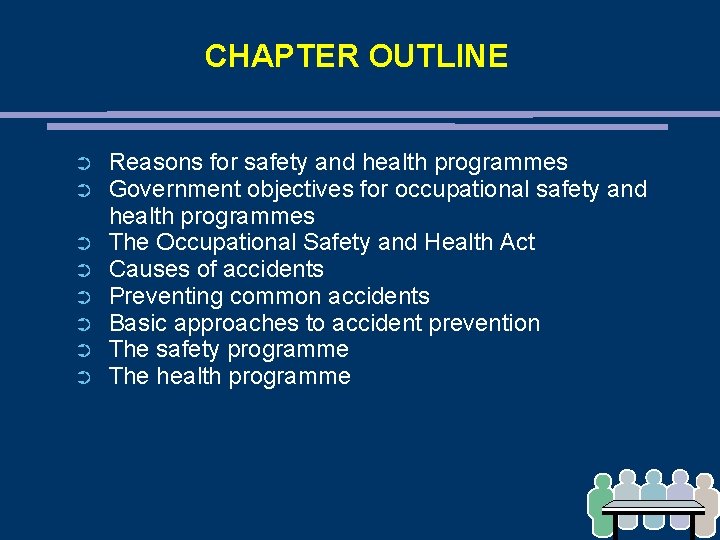 CHAPTER OUTLINE

➲ Reasons for safety and health programmes
➲ Government objectives for occupational safety and health programmes
➲ The Occupational Safety and Health Act
➲ Causes of accidents
➲ Preventing common accidents
➲ Basic approaches to accident prevention
➲ The safety programme
➲ The health programme